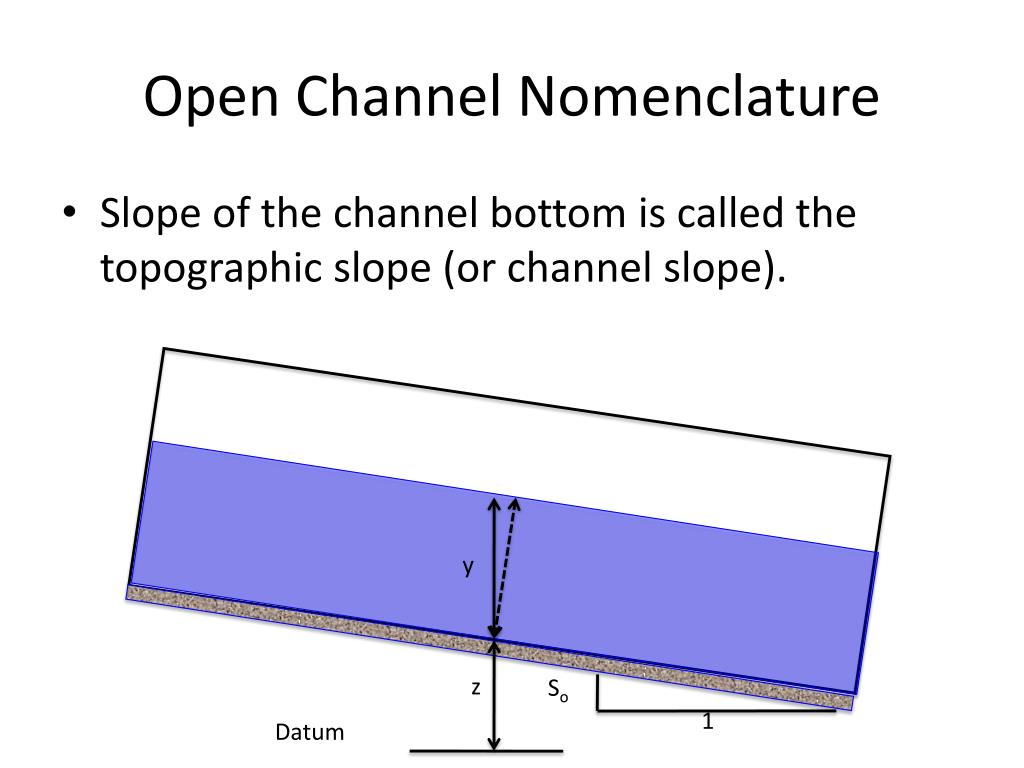 Open Channel Nomenclature

• Slope of the channel bottom is called the topographic slope (or channel slope).

y

z

$S_o$

1

Datum